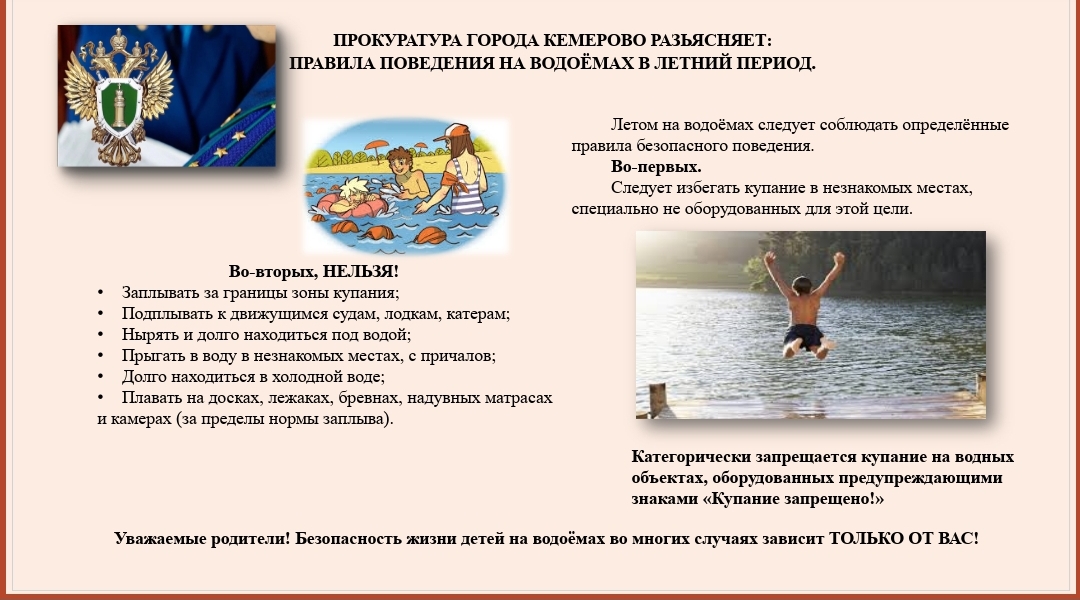 ПРОКУРАТУРА ГОРОДА КЕМЕРОВО РАЗЬЯСНЯЕТ:
ПРАВИЛА ПОВЕДЕНИЯ НА ВОДОЁМАХ В ЛЕТНИЙ ПЕРИОД.

Летом на водоёмах следует соблюдать определённые правила безопасного поведения.

Во-первых.

Следует избегать купание в незнакомых местах, специально не оборудованных для этой цели.

Во-вторых, НЕЛЬЗЯ!

• Заплывать за границы зоны купания;
• Подплывать к движущимся судам, лодкам, катерам;
• Нырять и долго находиться под водой;
• Прыгать в воду в незнакомых местах, с причалов;
• Долго находиться в холодной воде;
• Плавать на досках, лежаках, бревнах, надувных матрасах и камерах (за пределы нормы заплыва).

Категорически запрещается купание на водных объектах, оборудованных предупреждающими знаками «Купание запрещено!»

Уважаемые родители! Безопасность жизни детей на водоёмах во многих случаях зависит ТОЛЬКО ОТ ВАС!